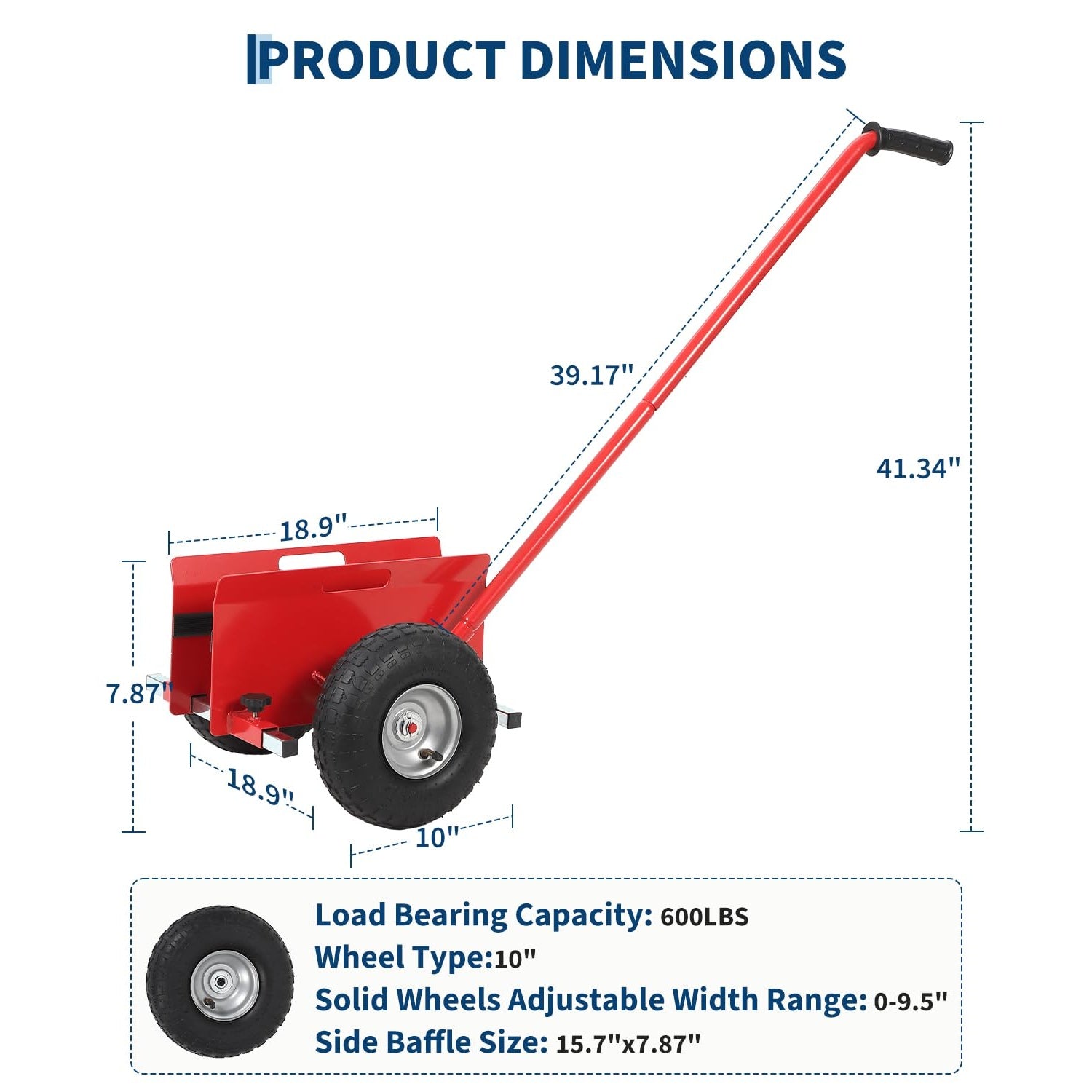 PRODUCT DIMENSIONS

39.17"

41.34"

18.9"

7.87"

18.9"

10"

Load Bearing Capacity: 600LBS
Wheel Type:10"
Solid Wheels Adjustable Width Range: 0-9.5"
Side Baffle Size: 15.7"x7.87"